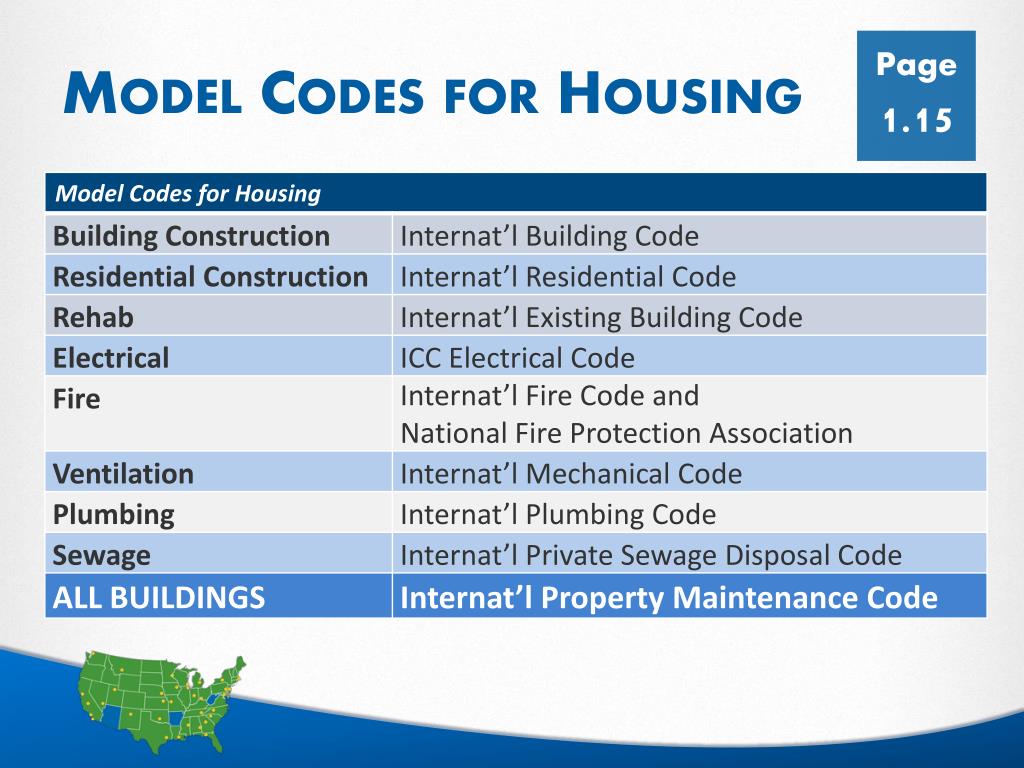 MODEL CODES FOR HOUSING

Page
1.15

| Model Codes for Housing | |
|---|---|
| Building Construction | Internat'l Building Code |
| Residential Construction | Internat'l Residential Code |
| Rehab | Internat'l Existing Building Code |
| Electrical | ICC Electrical Code |
| Fire | Internat'l Fire Code and National Fire Protection Association |
| Ventilation | Internat'l Mechanical Code |
| Plumbing | Internat'l Plumbing Code |
| Sewage | Internat'l Private Sewage Disposal Code |
| ALL BUILDINGS | Internat'l Property Maintenance Code |